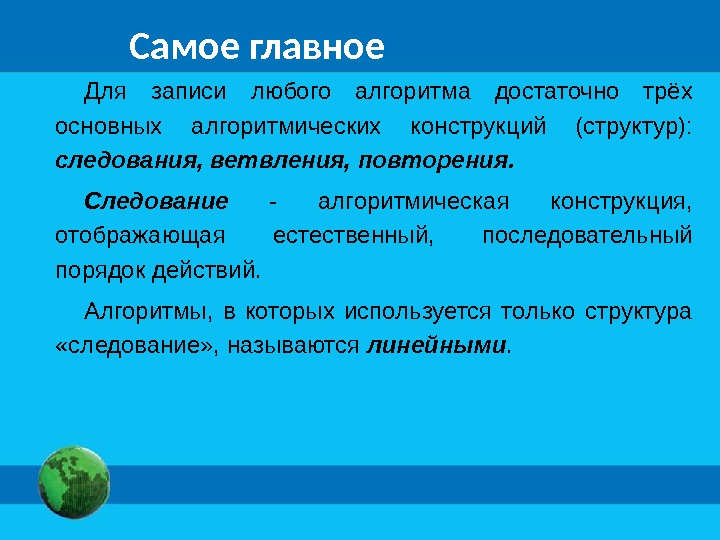 Самое главное

Для записи любого алгоритма достаточно трёх основных алгоритмических конструкций (структур): следования, ветвления, повторения.

Следование - алгоритмическая конструкция, отображающая естественный, последовательный порядок действий.

Алгоритмы, в которых используется только структура «следование», называются линейными.